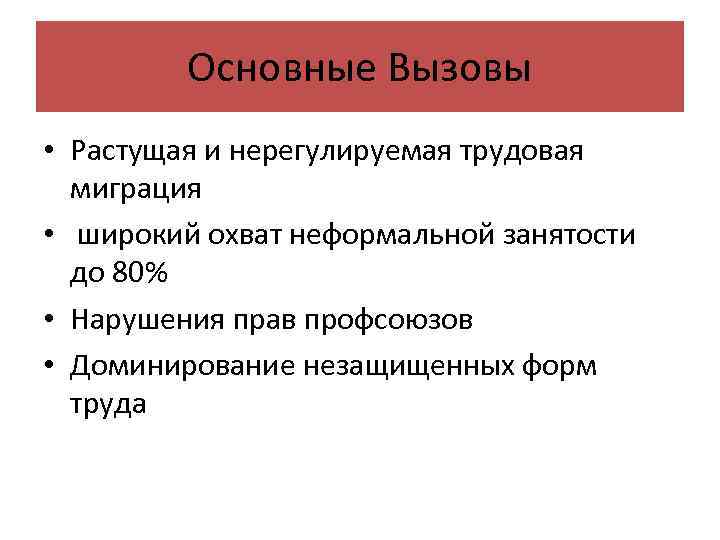 Основные Вызовы

• Растущая и нерегулируемая трудовая миграция
• широкий охват неформальной занятости до 80%
• Нарушения прав профсоюзов
• Доминирование незащищенных форм труда